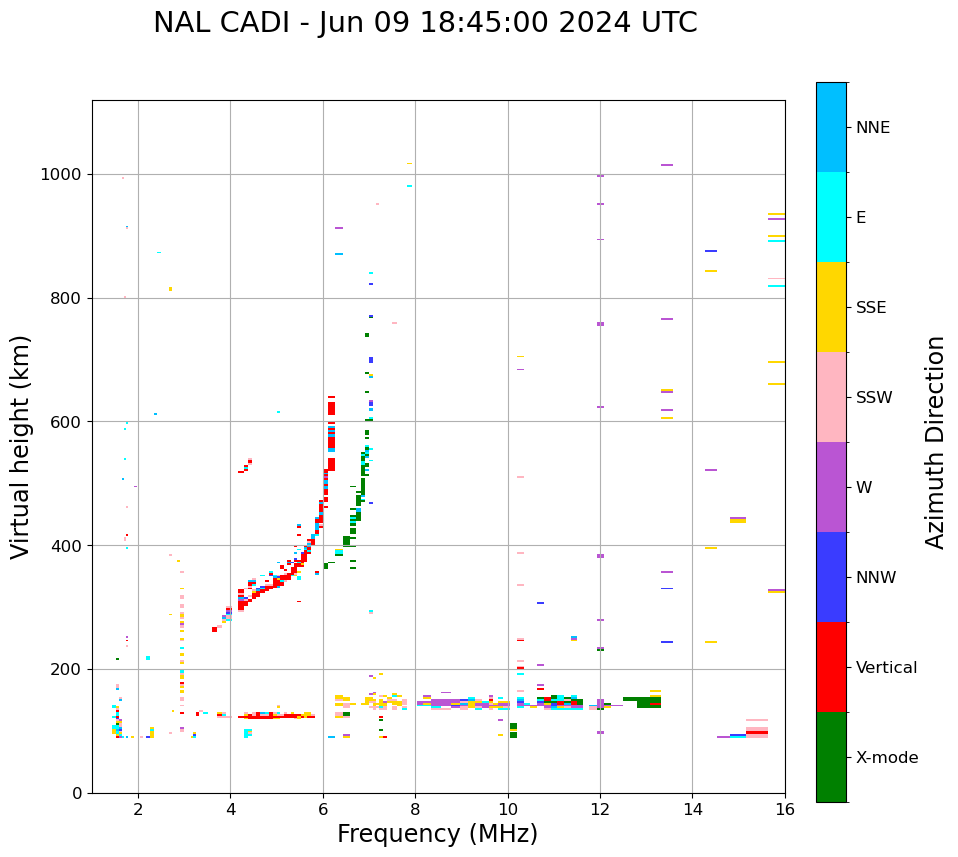 NAL CADI - Jun 09 18:45:00 2024 UTC

Virtual height (km)

1000
800
600
400
200
0

2
4
6
8
10
12
14
16

Frequency (MHz)

NNE
E
SSE
SSW
W
NNW
Vertical
X-mode

Azimuth Direction